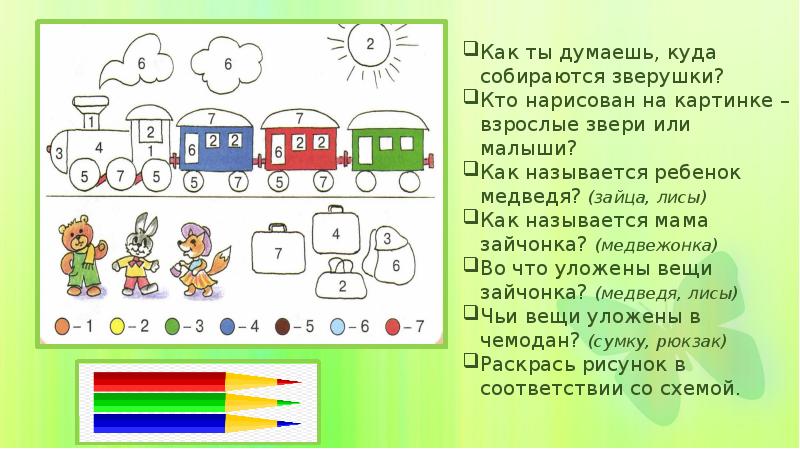 6 6 2
1 2 7 7
3 4 1 6 2 2 6 2 2
5 7 5 5 7 5 7
7 4 3
6
2
– 1 – 2 – 3 – 4 – 5 – 6 – 7

Как ты думаешь, куда собираются зверушки?
Кто нарисован на картинке – взрослые звери или малыши?
Как называется ребенок медведя? (зайца, лисы)
Как называется мама зайчонка? (медвежонка)
Во что уложены вещи зайчонка? (медведя, лисы)
Чьи вещи уложены в чемодан? (сумку, рюкзак)
Раскрась рисунок в соответствии со схемой.